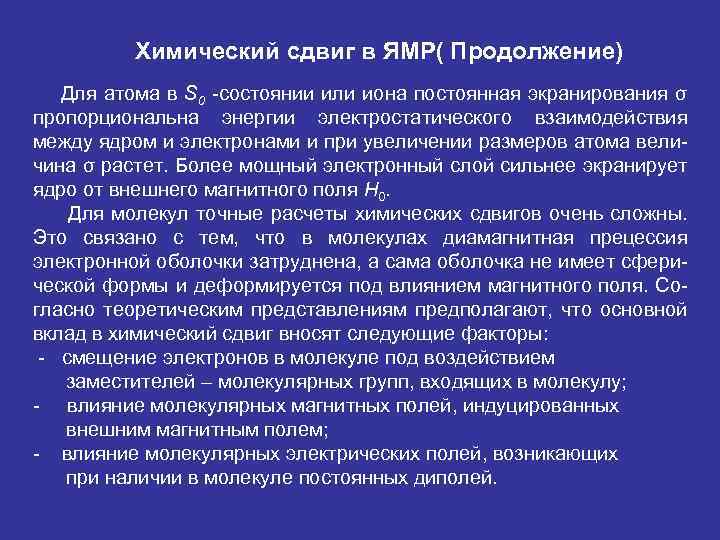 Химический сдвиг в ЯМР( Продолжение)

Для атома в $S_0$ -состоянии или иона постоянная экранирования σ пропорциональна энергии электростатического взаимодействия между ядром и электронами и при увеличении размеров атома величина σ растет. Более мощный электронный слой сильнее экранирует ядро от внешнего магнитного поля $H_0$.

Для молекул точные расчеты химических сдвигов очень сложны. Это связано с тем, что в молекулах диамагнитная прецессия электронной оболочки затруднена, а сама оболочка не имеет сферической формы и деформируется под влиянием магнитного поля. Согласно теоретическим представлениям предполагают, что основной вклад в химический сдвиг вносят следующие факторы:
- смещение электронов в молекуле под воздействием заместителей – молекулярных групп, входящих в молекулу;
- влияние молекулярных магнитных полей, индуцированных внешним магнитным полем;
- влияние молекулярных электрических полей, возникающих при наличии в молекуле постоянных диполей.